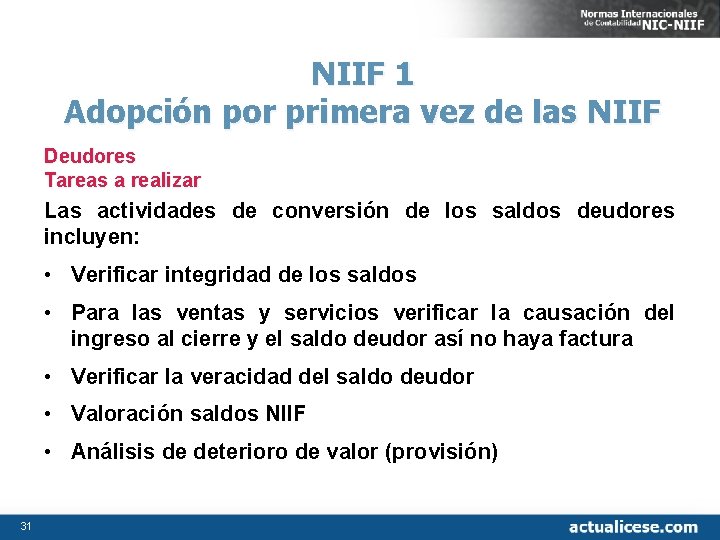 Normas Internacionales de Contabilidad NIC-NIIF

NIIF 1
Adopción por primera vez de las NIIF

Deudores
Tareas a realizar

Las actividades de conversión de los saldos deudores incluyen:

• Verificar integridad de los saldos
• Para las ventas y servicios verificar la causación del ingreso al cierre y el saldo deudor así no haya factura
• Verificar la veracidad del saldo deudor
• Valoración saldos NIIF
• Análisis de deterioro de valor (provisión)

31

actualicese.com